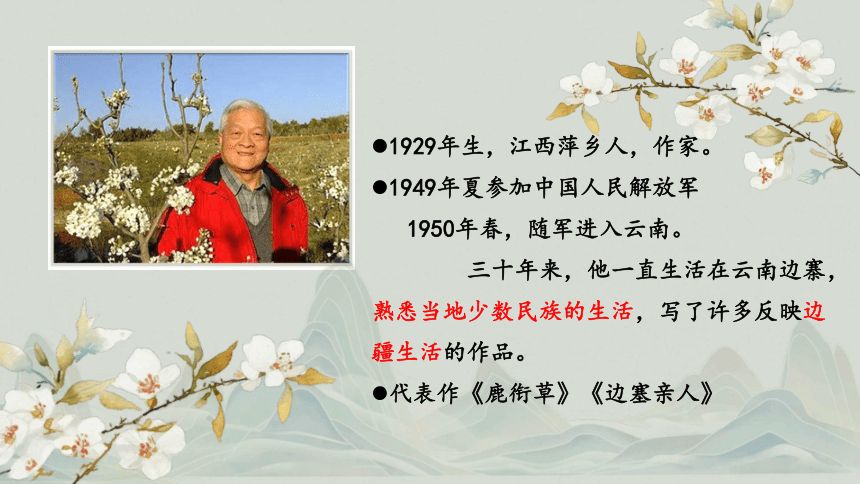 ●1929年生，江西萍乡人，作家。

●1949年夏参加中国人民解放军

1950年春，随军进入云南。

三十年来，他一直生活在云南边寨，熟悉当地少数民族的生活，写了许多反映边疆生活的作品。

●代表作《鹿衔草》《边寨亲人》